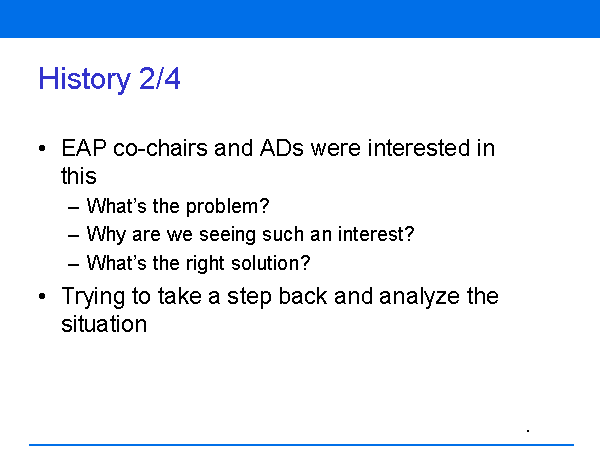 History 2/4

• EAP co-chairs and ADs were interested in this
  – What's the problem?
  – Why are we seeing such an interest?
  – What's the right solution?
• Trying to take a step back and analyze the situation